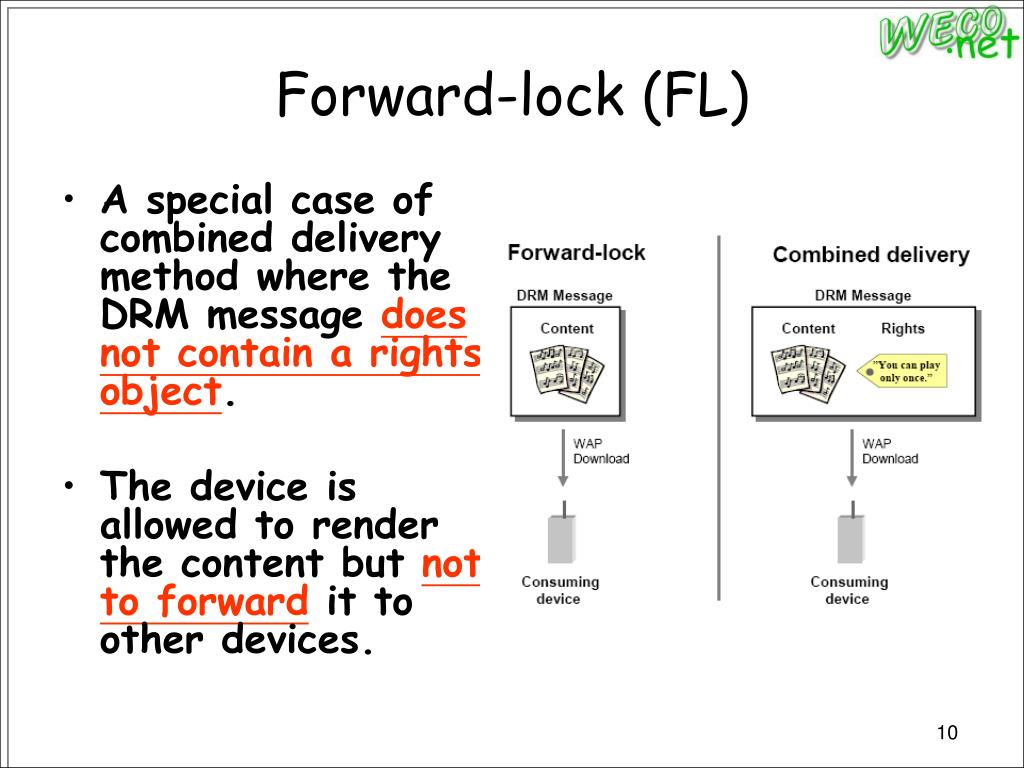 WECO .net

Forward-lock (FL)

• A special case of combined delivery method where the DRM message does not contain a rights object.

• The device is allowed to render the content but not to forward it to other devices.

Forward-lock
DRM Message
Content
WAP Download
Consuming device

Combined delivery
DRM Message
Content
Rights
"You can play only once."
WAP Download
Consuming device

10